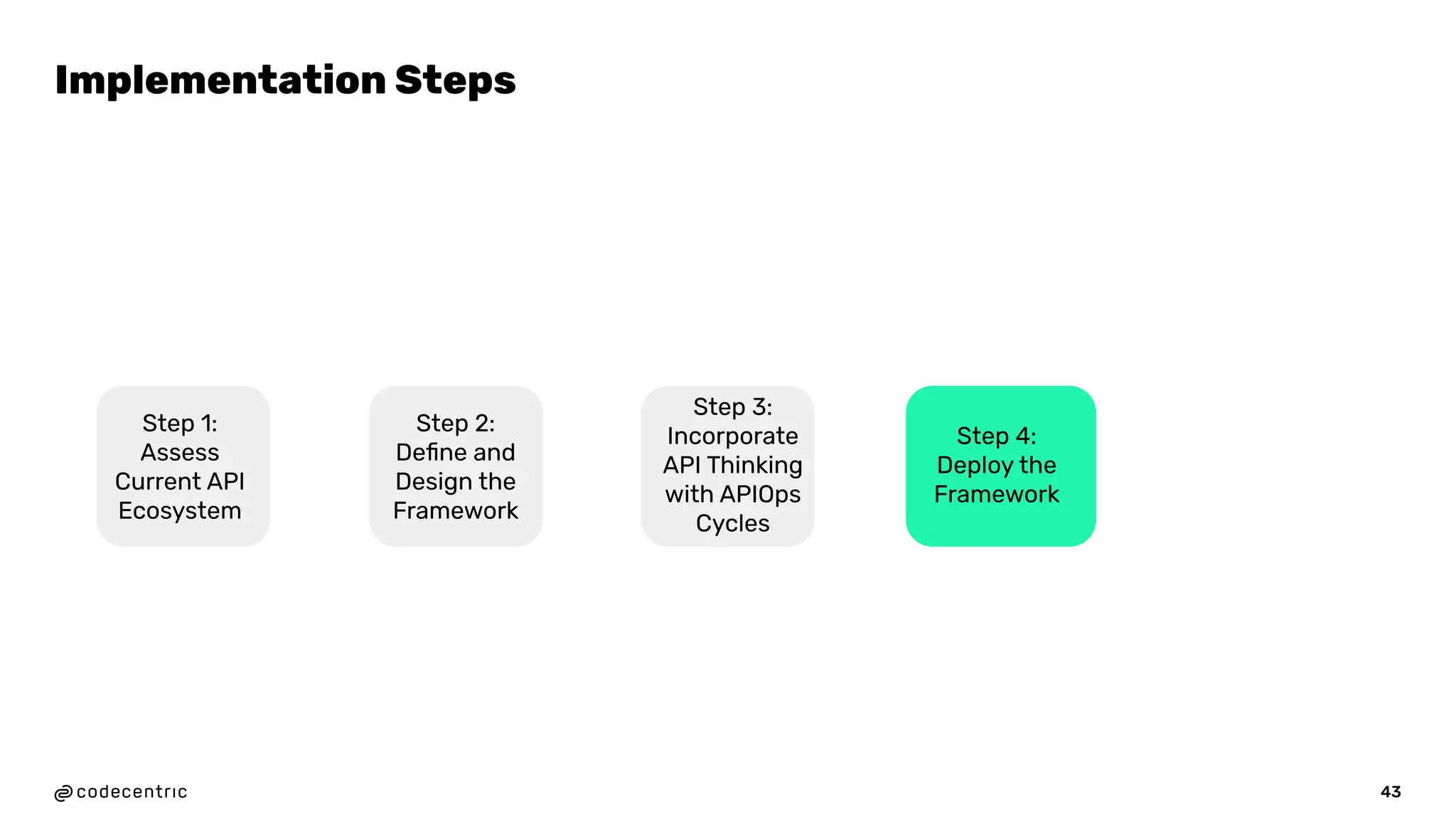 Implementation Steps

Step 1: Assess Current API Ecosystem

Step 2: Define and Design the Framework

Step 3: Incorporate API Thinking with APIOps Cycles

Step 4: Deploy the Framework

codecentric

43